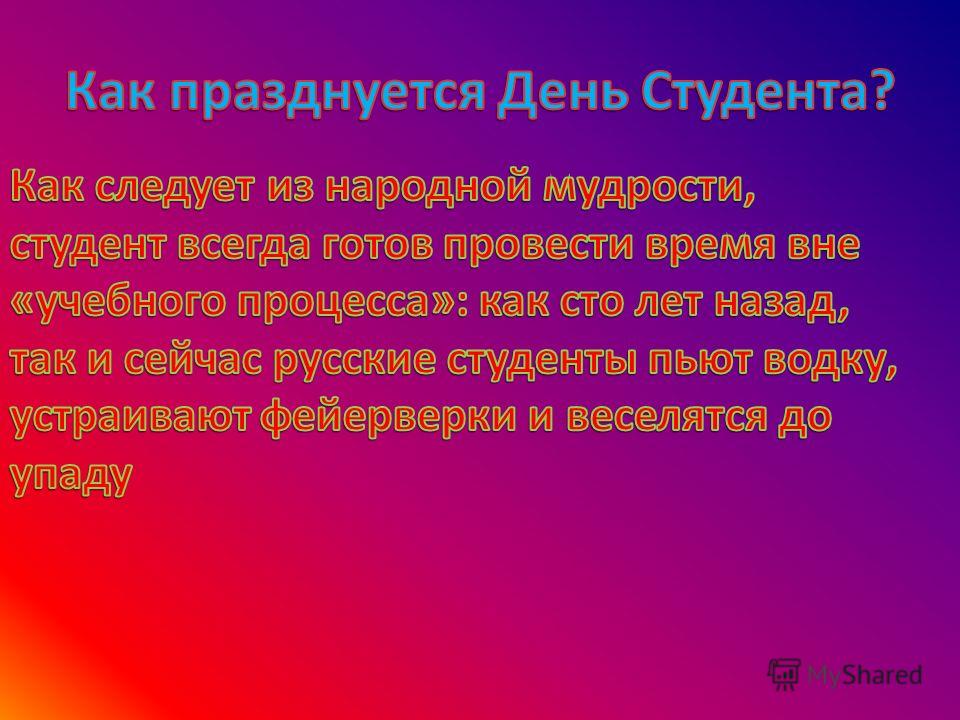 Как празднуется День Студента?

Как следует из народной мудрости, студент всегда готов провести время вне «учебного процесса»: как сто лет назад, так и сейчас русские студенты пьют водку, устраивают фейерверки и веселятся до упаду

MyShared